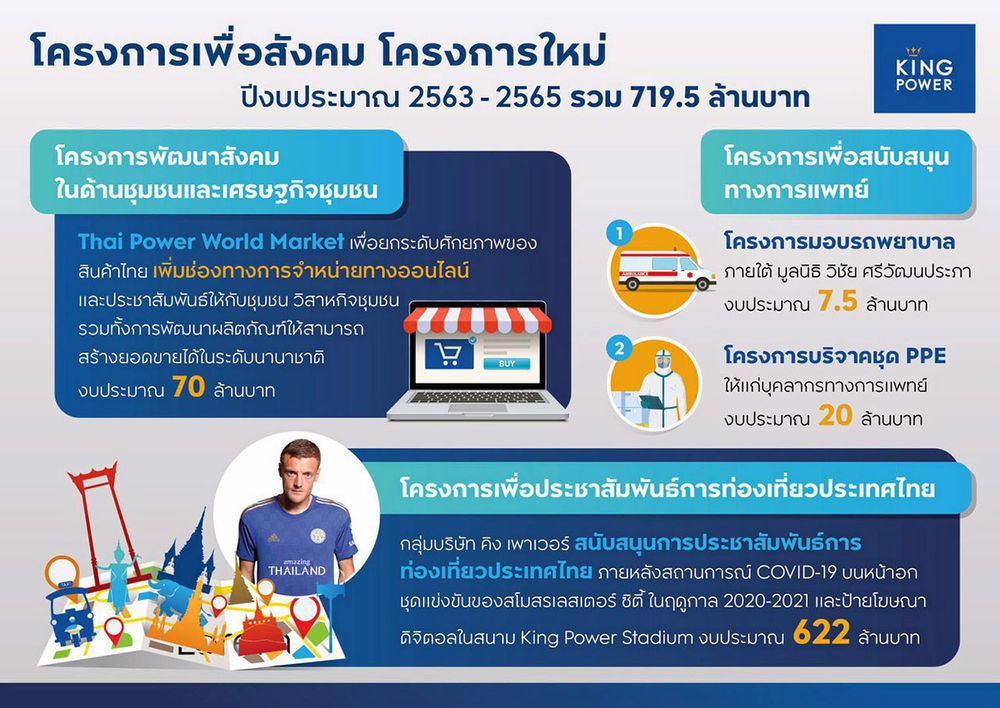 โครงการเพื่อสังคม โครงการใหม่
ปีงบประมาณ 2563 - 2565 รวม 719.5 ล้านบาท

KING POWER

โครงการพัฒนาสังคม ในด้านชุมชนและเศรษฐกิจชุมชน

Thai Power World Market เพื่อยกระดับศักยภาพของสินค้าไทย เพิ่มช่องทางการจำหน่ายทางออนไลน์ และประชาสัมพันธ์ให้กับชุมชน วิสาหกิจชุมชน รวมทั้งการพัฒนาผลิตภัณฑ์ให้สามารถสร้างยอดขายได้ในระดับนานาชาติ งบประมาณ 70 ล้านบาท

BUY

โครงการเพื่อสนับสนุนทางการแพทย์

1 โครงการมอบรถพยาบาล ภายใต้ มูลนิธิ วิชัย ศรีวัฒนประภา งบประมาณ 7.5 ล้านบาท

2 โครงการบริจาคชุด PPE ให้แก่บุคลากรทางการแพทย์ งบประมาณ 20 ล้านบาท

amazing THAILAND

โครงการเพื่อประชาสัมพันธ์การท่องเที่ยวประเทศไทย

กลุ่มบริษัท คิง เพาเวอร์ สนับสนุนการประชาสัมพันธ์การท่องเที่ยวประเทศไทย ภายหลังสถานการณ์ COVID-19 บนหน้าอกชุดแข่งขันของสโมสรเลสเตอร์ ซิตี้ ในฤดูกาล 2020-2021 และป้ายโฆษณาดิจิตอลในสนาม King Power Stadium งบประมาณ 622 ล้านบาท